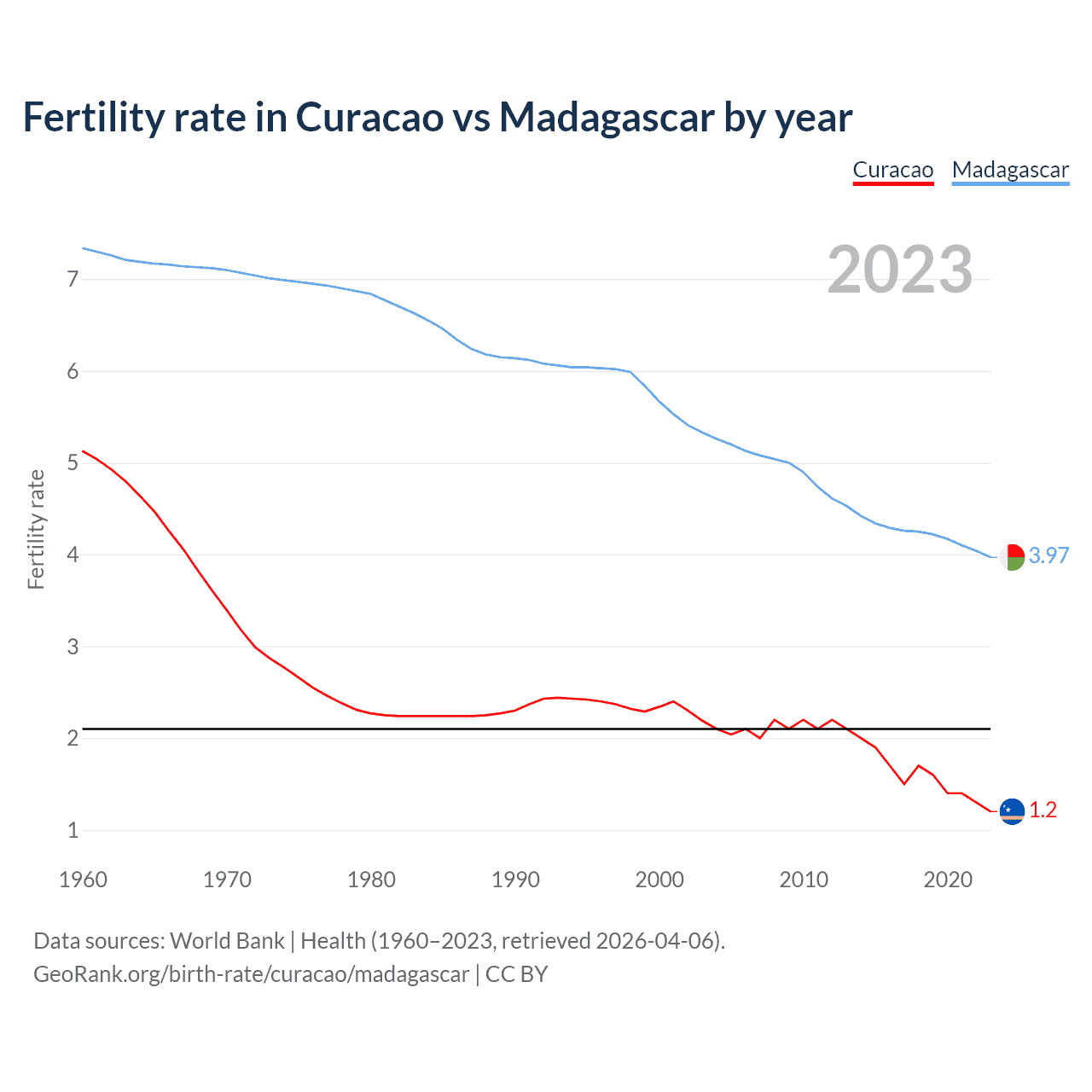 Fertility rate in Curacao vs Madagascar by year

Curacao Madagascar

2023

Fertility rate

7
6
5
4
3
2
1

3.97
1.2

1960 1970 1980 1990 2000 2010 2020

Data sources: World Bank | Health (1960–2023, retrieved 2026-04-06).
GeoRank.org/birth-rate/curacao/madagascar | CC BY